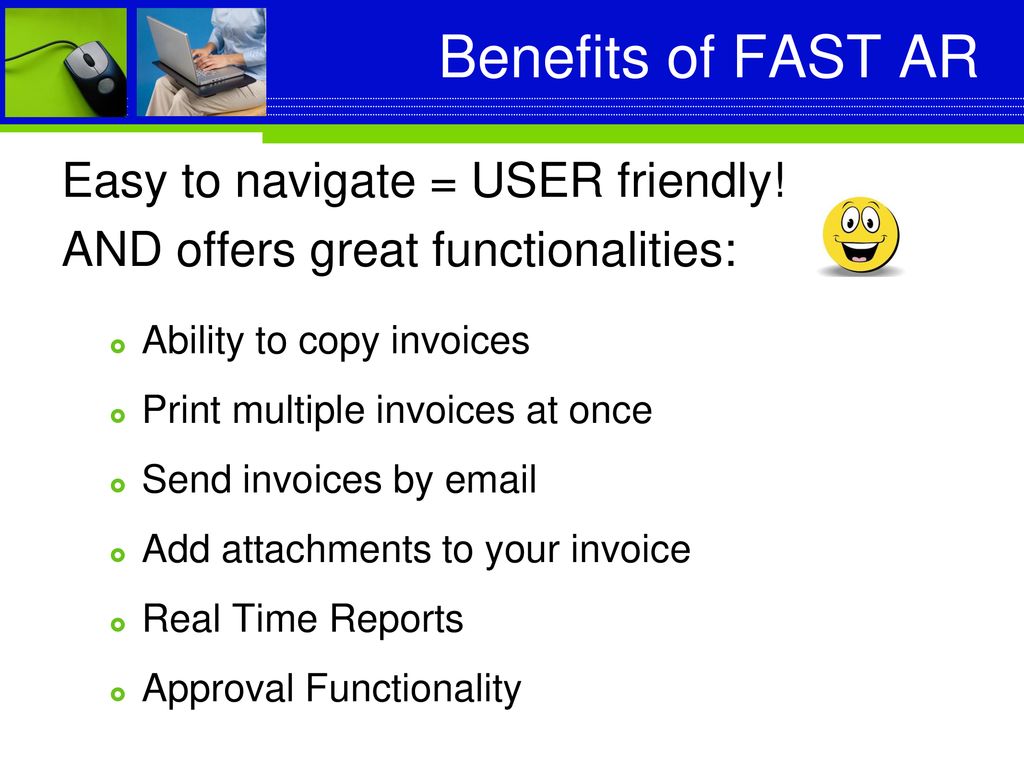 Benefits of FAST AR

Easy to navigate = USER friendly!
AND offers great functionalities:

Ability to copy invoices
Print multiple invoices at once
Send invoices by email
Add attachments to your invoice
Real Time Reports
Approval Functionality